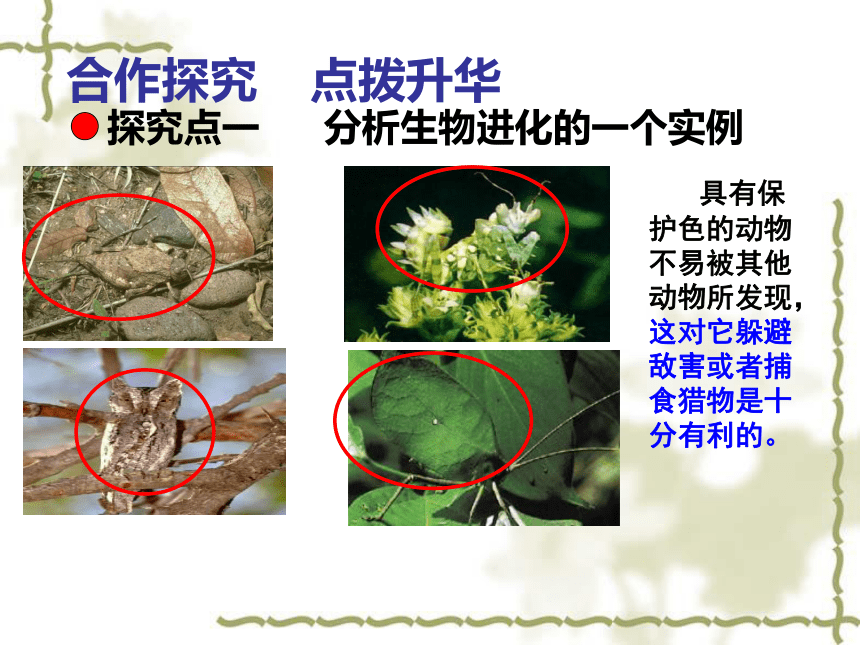 合作探究　点拨升华

探究点一　分析生物进化的一个实例

具有保护色的动物不易被其他动物所发现，这对它躲避敌害或者捕食猎物是十分有利的。